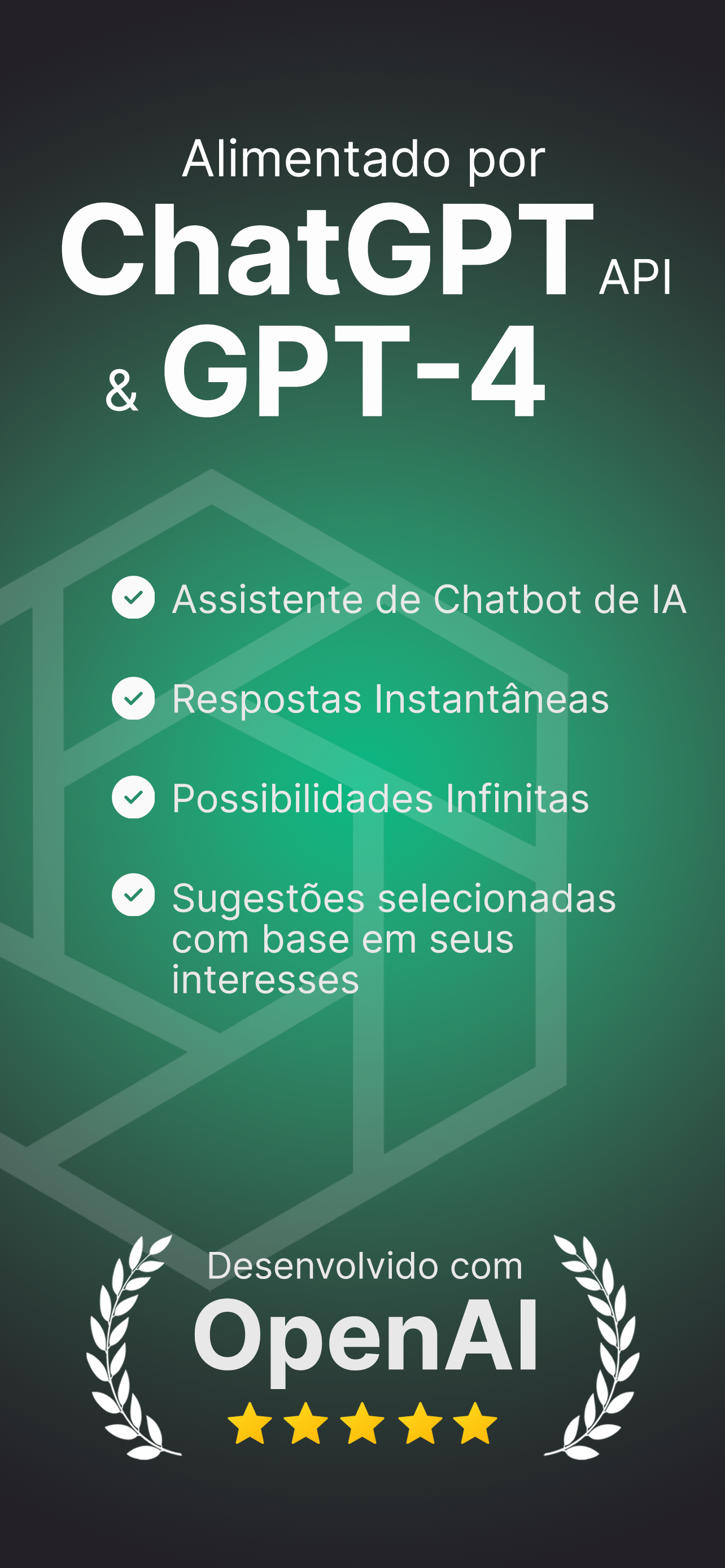 Alimentado por
ChatGPT API
& GPT-4

Assistente de Chatbot de IA

Respostas Instantâneas

Possibilidades Infinitas

Sugestões selecionadas com base em seus interesses

Desenvolvido com
OpenAI